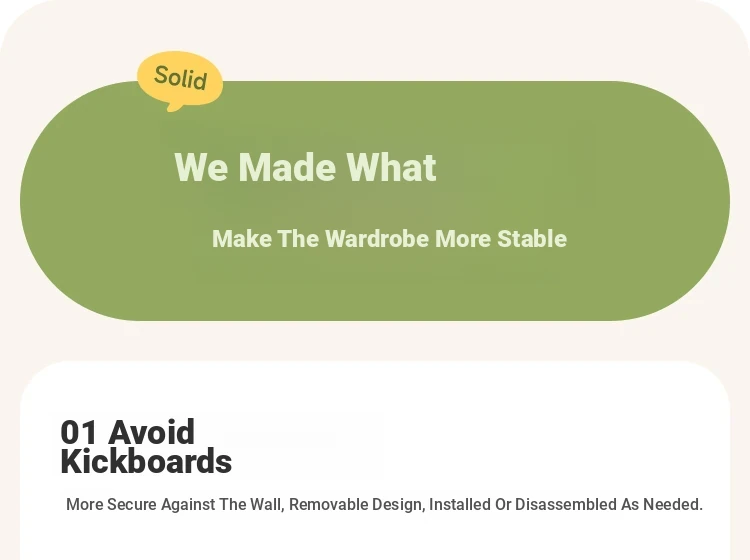 Solid

We Made What

Make The Wardrobe More Stable

01 Avoid Kickboards

More Secure Against The Wall, Removable Design, Installed Or Disassembled As Needed.